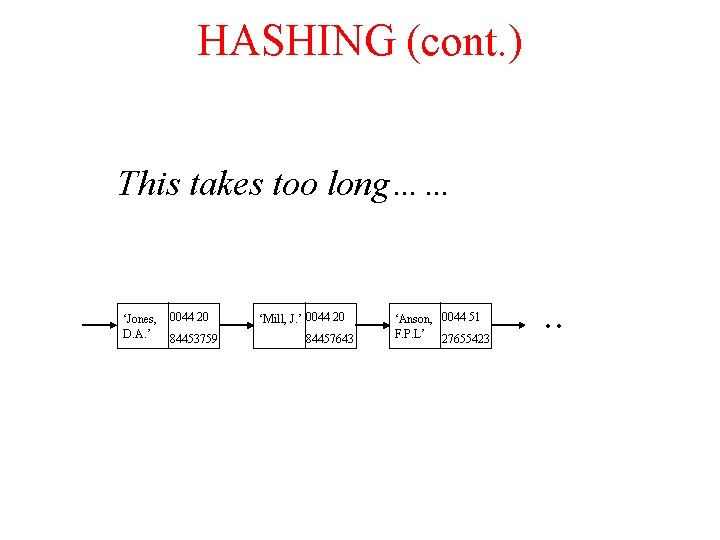 HASHING (cont.)

This takes too long… …

'Jones, D.A.'
0044 20
84453759

'Mill, J.'
0044 20
84457643

'Anson, F.P.L'
0044 51
27655423

..